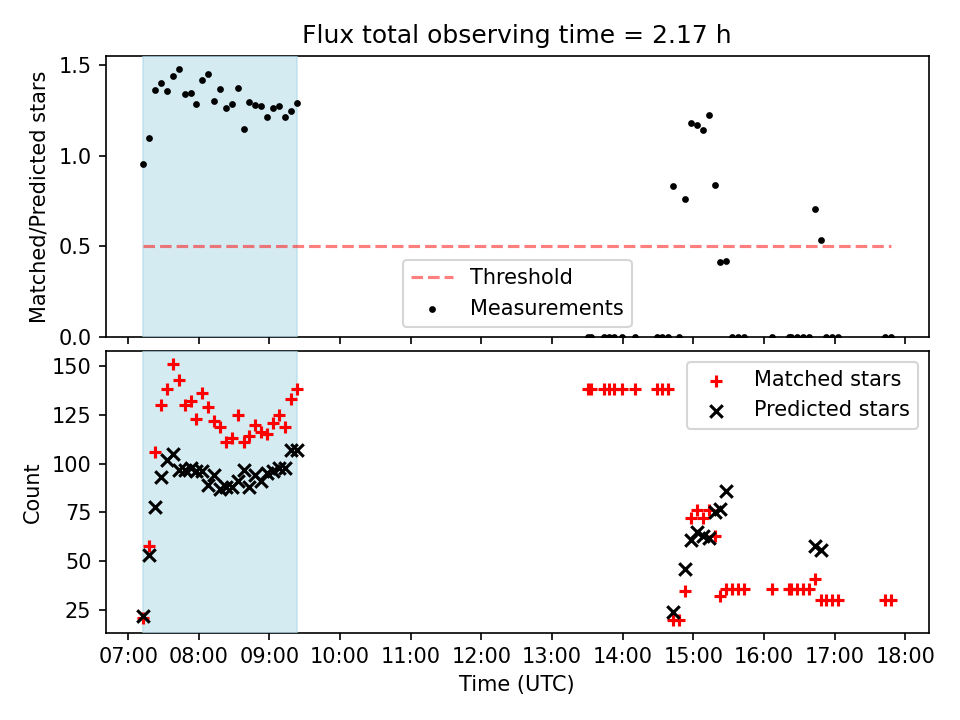 Flux total observing time = 2.17 h

Matched/Predicted stars

1.5
1.0
0.5
0.0

Threshold
Measurements

Count

150
125
100
75
50
25

Matched stars
Predicted stars

07:00 08:00 09:00 10:00 11:00 12:00 13:00 14:00 15:00 16:00 17:00 18:00

Time (UTC)